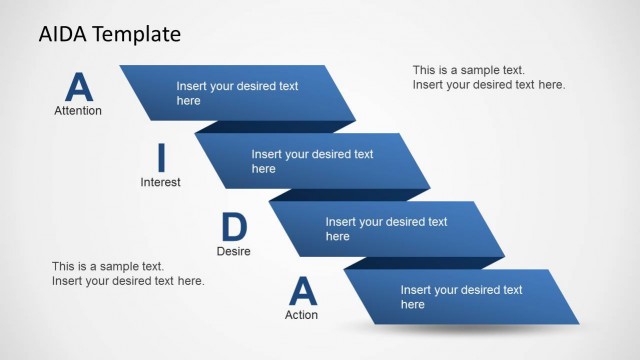 AIDA Template

A
Attention

Insert your desired text here

This is a sample text.
Insert your desired text here.

I
Interest

Insert your desired text here

D
Desire

Insert your desired text here

This is a sample text.
Insert your desired text here.

A
Action

Insert your desired text here